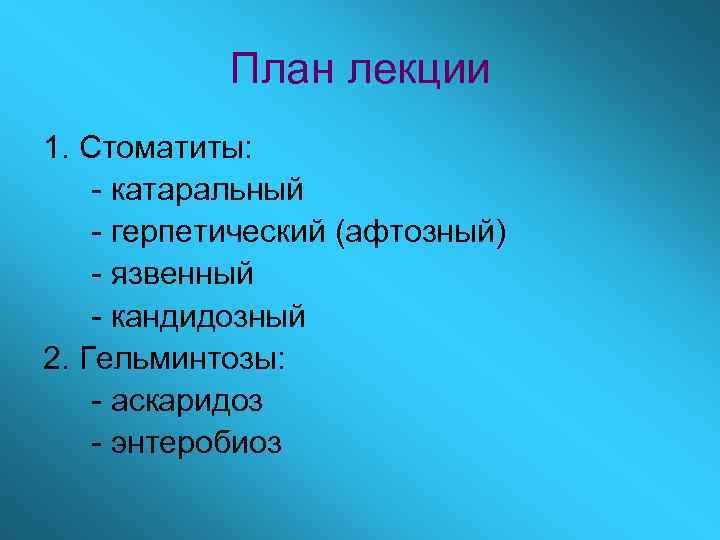 План лекции

1. Стоматиты:
- катаральный
- герпетический (афтозный)
- язвенный
- кандидозный
2. Гельминтозы:
- аскаридоз
- энтеробиоз